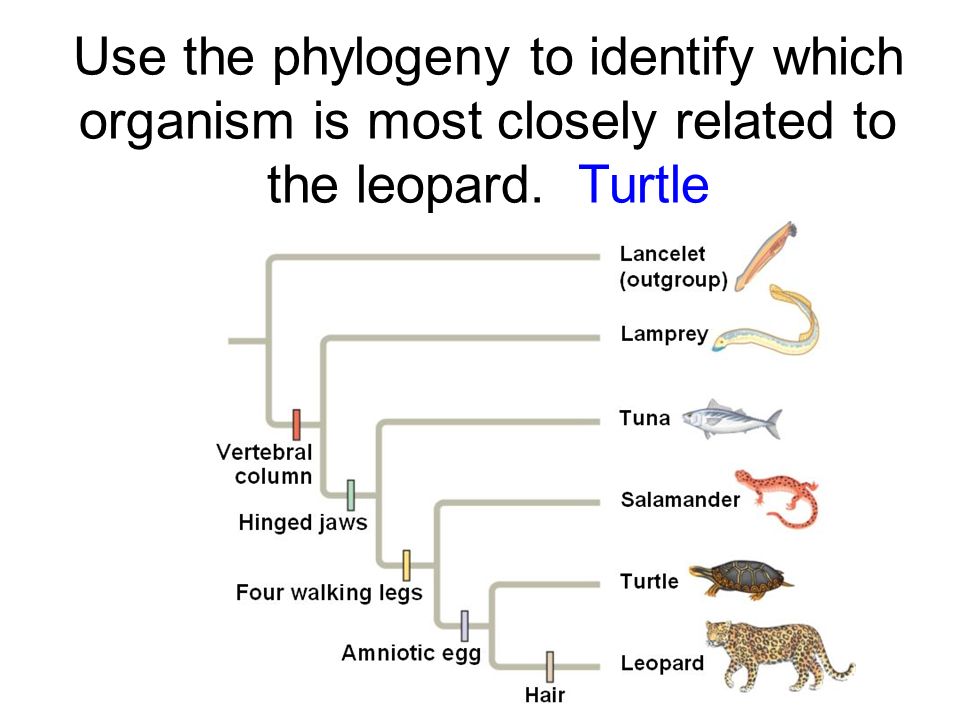 Use the phylogeny to identify which organism is most closely related to the leopard. Turtle

Lancelet (outgroup)

Lamprey

Tuna

Salamander

Turtle

Leopard

Vertebral column

Hinged jaws

Four walking legs

Amniotic egg

Hair